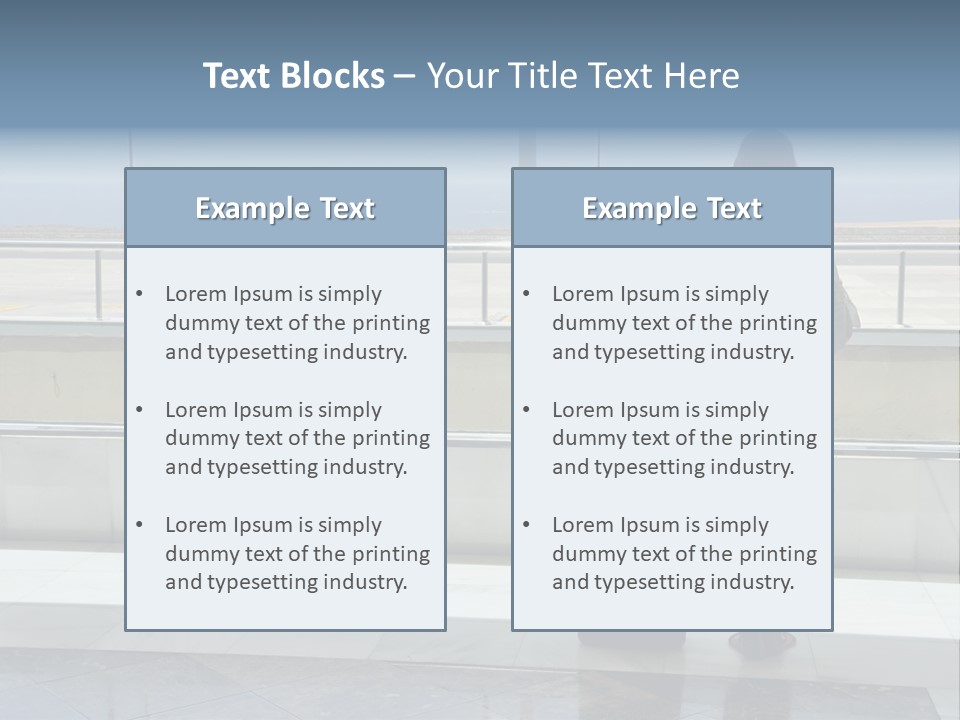 Text Blocks – Your Title Text Here

Example Text

• Lorem Ipsum is simply dummy text of the printing and typesetting industry.

• Lorem Ipsum is simply dummy text of the printing and typesetting industry.

• Lorem Ipsum is simply dummy text of the printing and typesetting industry.

Example Text

• Lorem Ipsum is simply dummy text of the printing and typesetting industry.

• Lorem Ipsum is simply dummy text of the printing and typesetting industry.

• Lorem Ipsum is simply dummy text of the printing and typesetting industry.